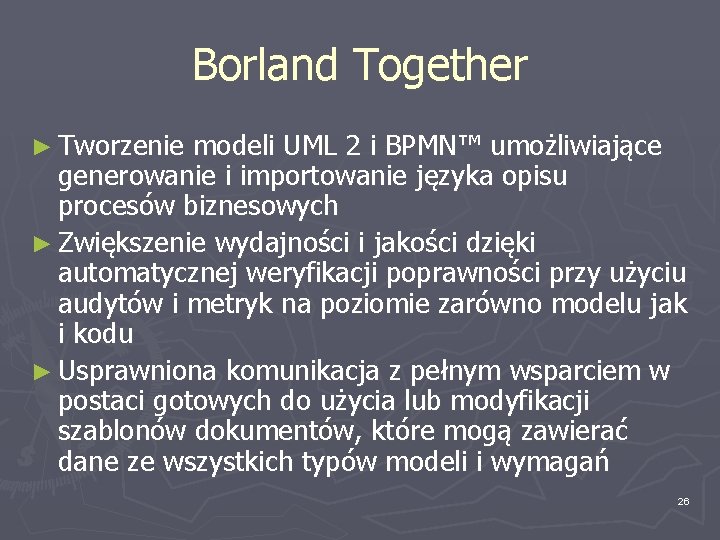 Borland Together

► Tworzenie modeli UML 2 i BPMN™ umożliwiające generowanie i importowanie języka opisu procesów biznesowych
► Zwiększenie wydajności i jakości dzięki automatycznej weryfikacji poprawności przy użyciu audytów i metryk na poziomie zarówno modelu jak i kodu
► Usprawniona komunikacja z pełnym wsparciem w postaci gotowych do użycia lub modyfikacji szablonów dokumentów, które mogą zawierać dane ze wszystkich typów modeli i wymagań

26